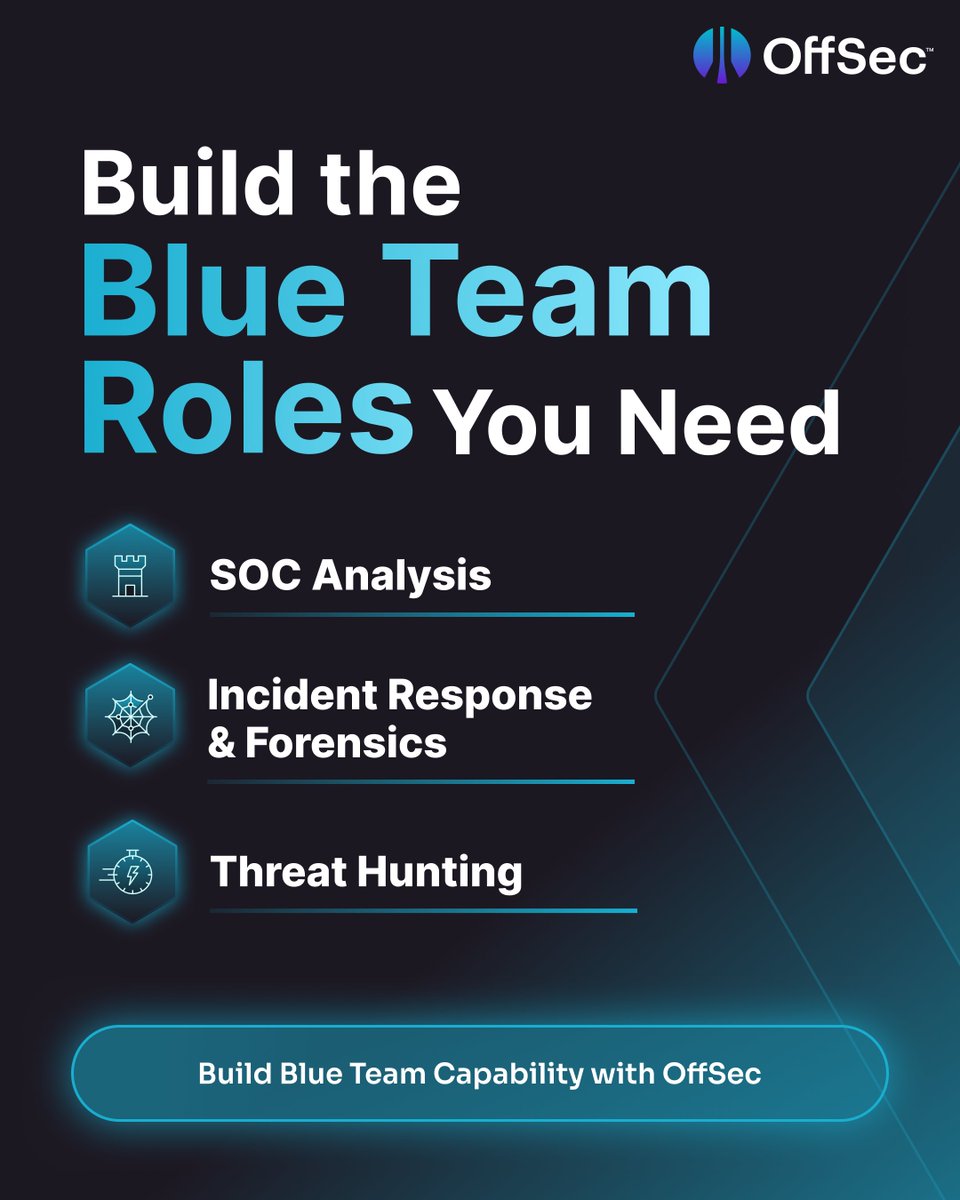 OffSec™

Build the Blue Team Roles You Need

SOC Analysis

Incident Response & Forensics

Threat Hunting

Build Blue Team Capability with OffSec